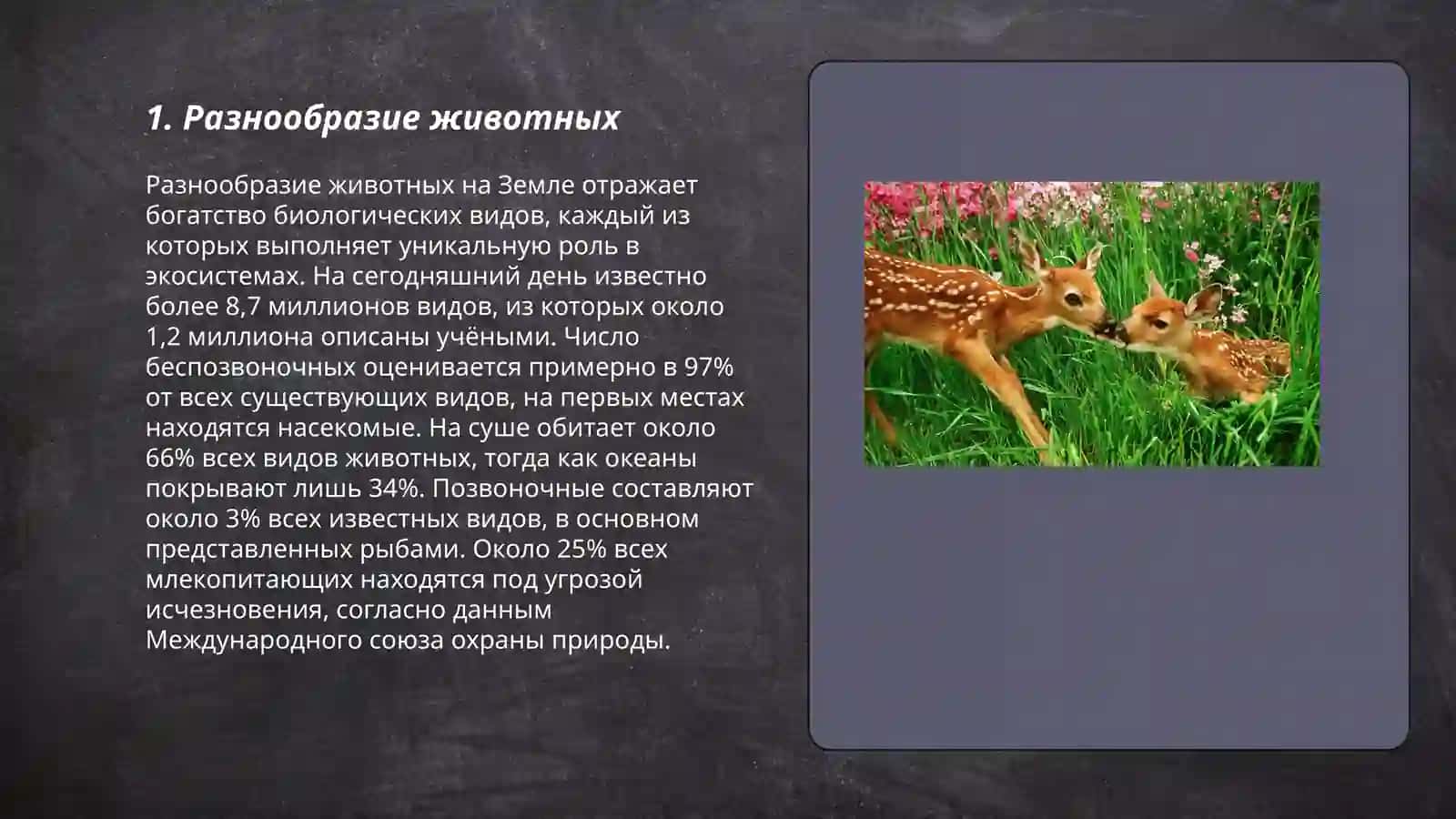 1. Разнообразие животных

Разнообразие животных на Земле отражает богатство биологических видов, каждый из которых выполняет уникальную роль в экосистемах. На сегодняшний день известно более 8,7 миллионов видов, из которых около 1,2 миллиона описаны учёными. Число беспозвоночных оценивается примерно в 97% от всех существующих видов, на первых местах находятся насекомые. На суше обитает около 66% всех видов животных, тогда как океаны покрывают лишь 34%. Позвоночные составляют около 3% всех известных видов, в основном представленных рыбами. Около 25% всех млекопитающих находятся под угрозой исчезновения, согласно данным Международного союза охраны природы.